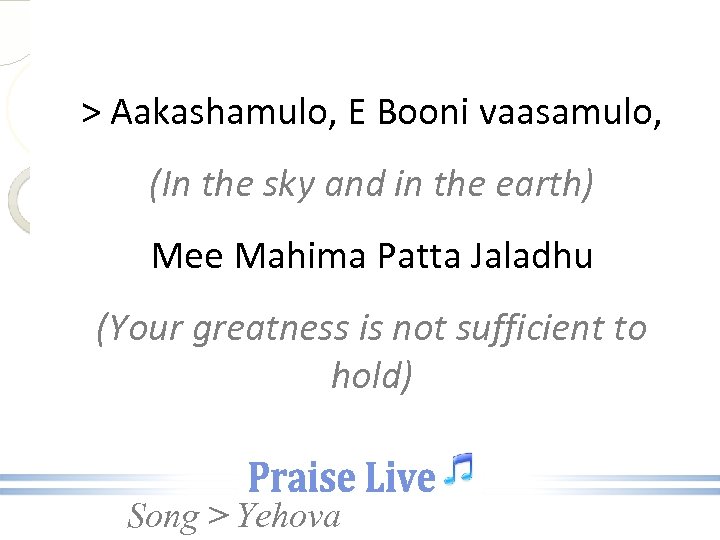 > Aakashamulo, E Booni vaasamulo,

(In the sky and in the earth)

Mee Mahima Patta Jaladhu

(Your greatness is not sufficient to hold)

Praise Live

Song > Yehova